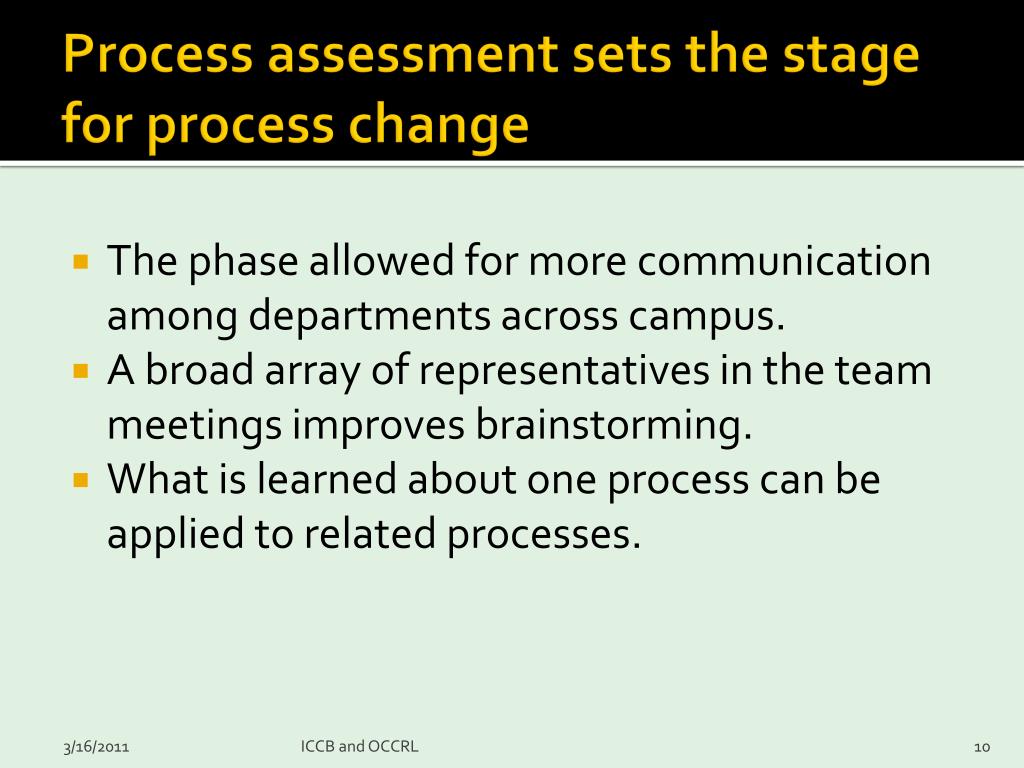 Process assessment sets the stage for process change

- The phase allowed for more communication among departments across campus.
- A broad array of representatives in the team meetings improves brainstorming.
- What is learned about one process can be applied to related processes.

3/16/2011

ICCB and OCCRL

10